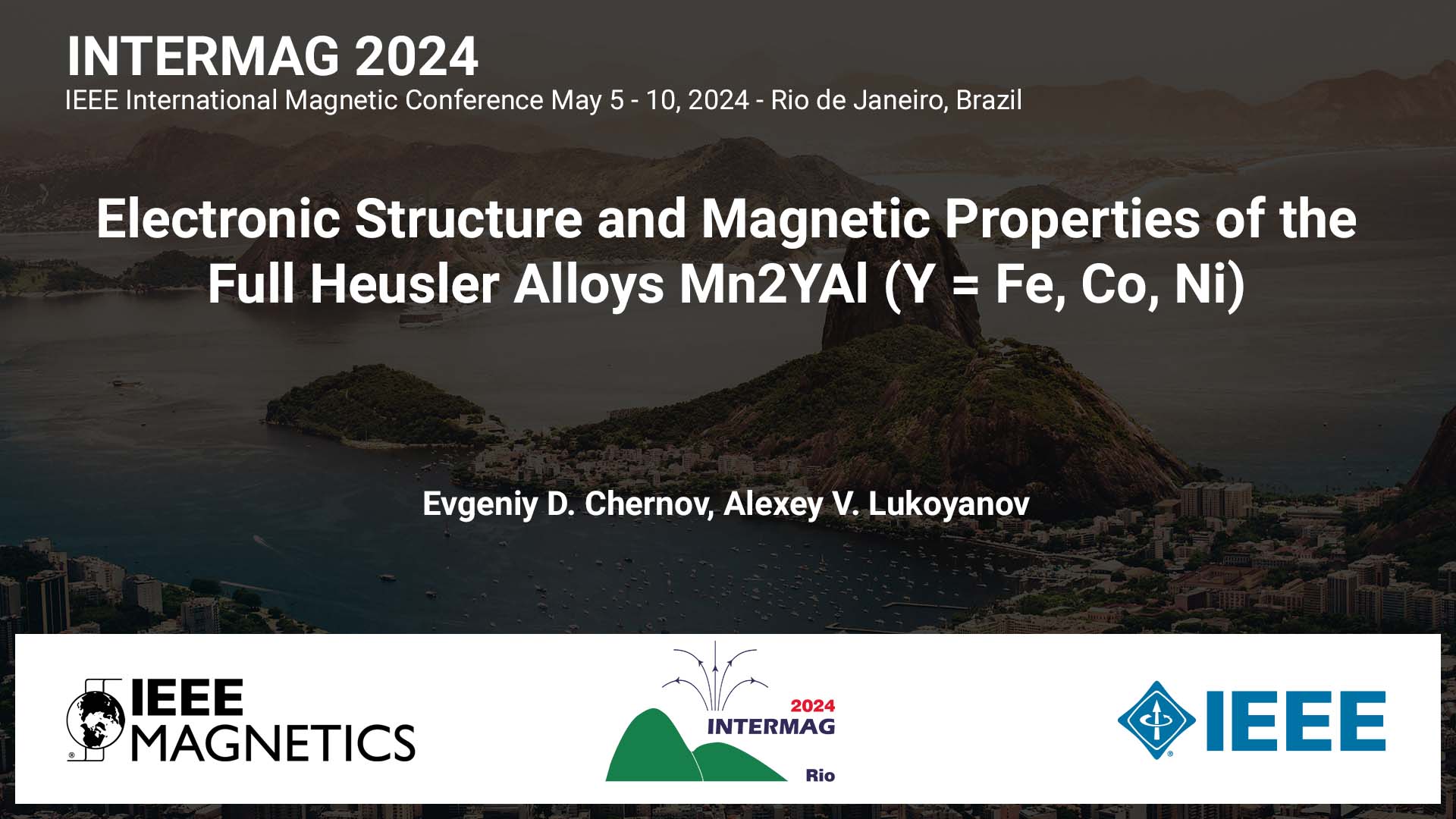 INTERMAG 2024
IEEE International Magnetic Conference May 5 - 10, 2024 - Rio de Janeiro, Brazil

Electronic Structure and Magnetic Properties of the Full Heusler Alloys Mn2YAl (Y = Fe, Co, Ni)

Evgeniy D. Chernov, Alexey V. Lukoyanov

IEEE MAGNETICS

2024
INTERMAG
Rio

IEEE